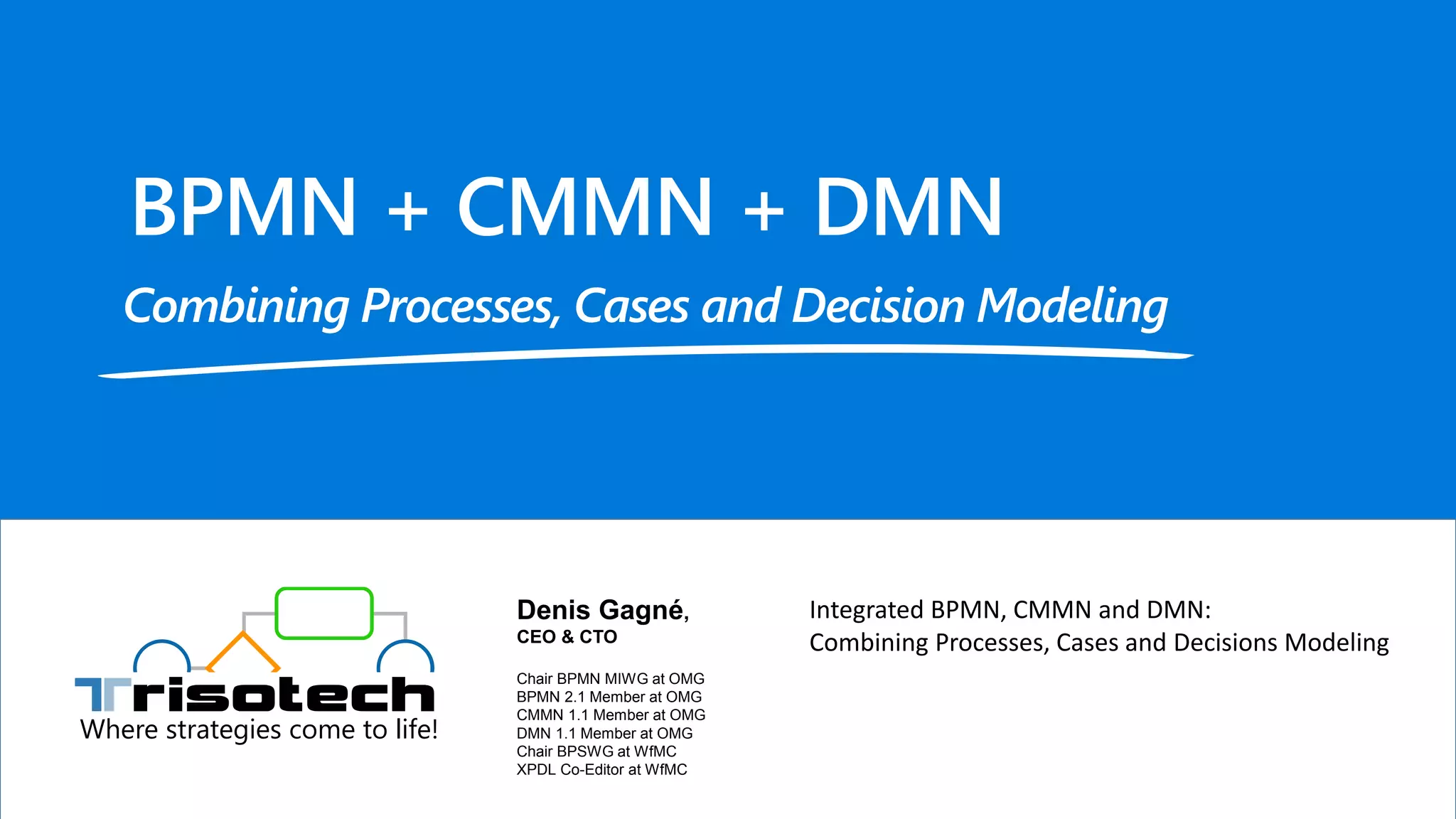 BPMN + CMMN + DMN

Combining Processes, Cases and Decision Modeling

Trisotech
Where strategies come to life!

Denis Gagné,
CEO & CTO

Chair BPMN MIWG at OMG
BPMN 2.1 Member at OMG
CMMN 1.1 Member at OMG
DMN 1.1 Member at OMG
Chair BPSWG at WfMC
XPDL Co-Editor at WfMC

Integrated BPMN, CMMN and DMN:
Combining Processes, Cases and Decisions Modeling